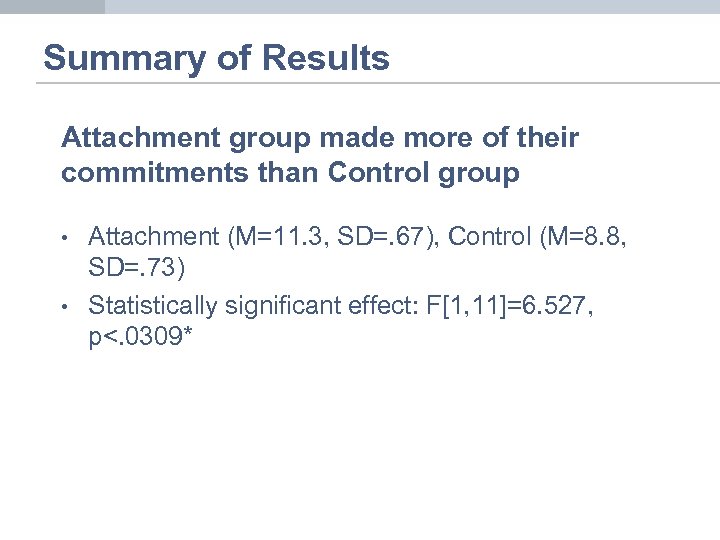 Summary of Results

Attachment group made more of their commitments than Control group

• Attachment (M=11.3, SD=.67), Control (M=8.8, SD=.73)
• Statistically significant effect: F[1,11]=6.527, p<.0309*